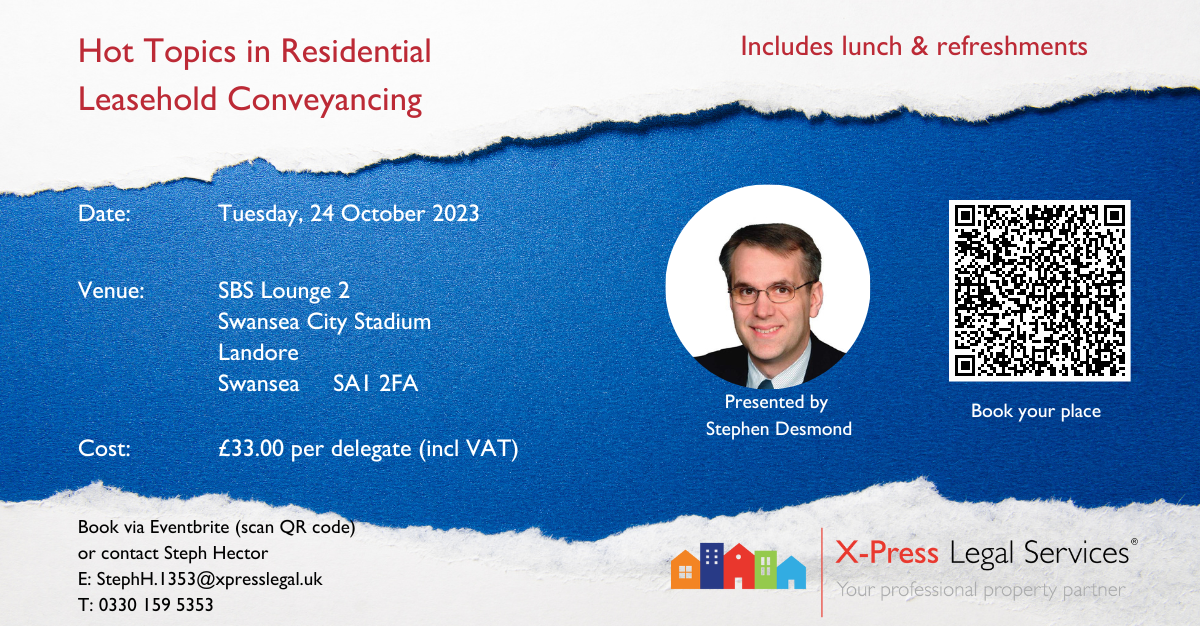 Hot Topics in Residential Leasehold Conveyancing

Includes lunch & refreshments

Date: Tuesday, 24 October 2023

Venue: SBS Lounge 2
Swansea City Stadium
Landore
Swansea SA1 2FA

Cost: £33.00 per delegate (incl VAT)

Presented by
Stephen Desmond

Book your place

Book via Eventbrite (scan QR code)
or contact Steph Hector
E: StephH.1353@xpresslegal.uk
T: 0330 159 5353

X-Press Legal Services®
Your professional property partner